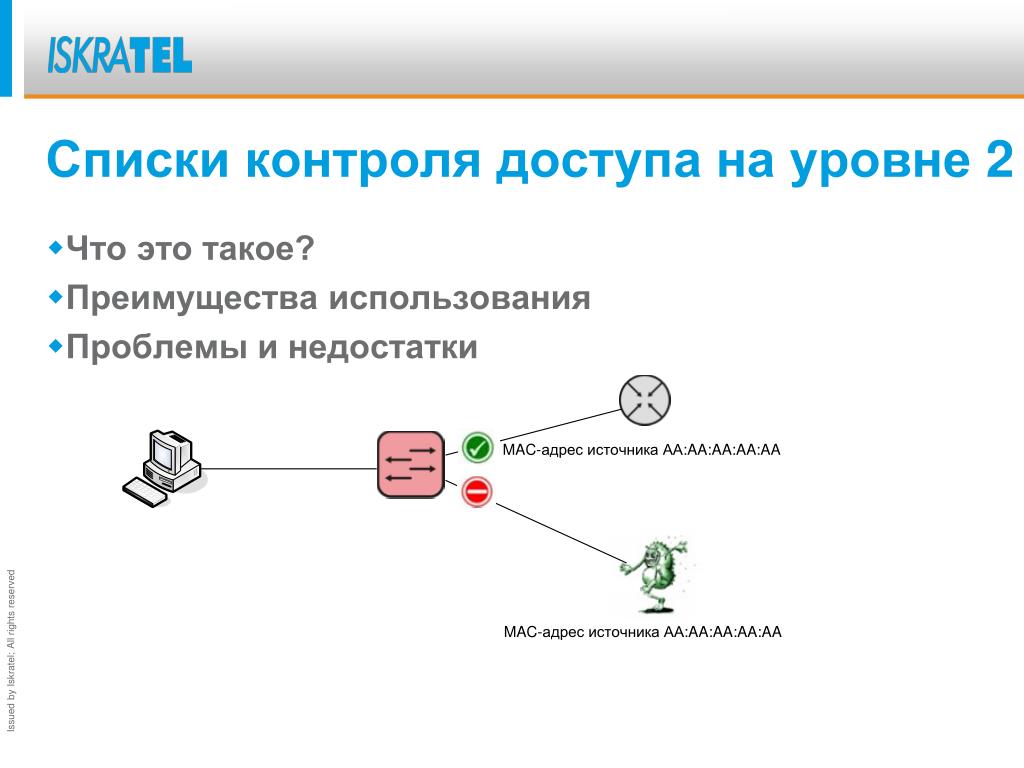 ISKRATEL

Списки контроля доступа на уровне 2

Что это такое?
Преимущества использования
Проблемы и недостатки

MAC-адрес источника AA:AA:AA:AA:AA

MAC-адрес источника AA:AA:AA:AA:AA

Issued by Iskratel; All rights reserved